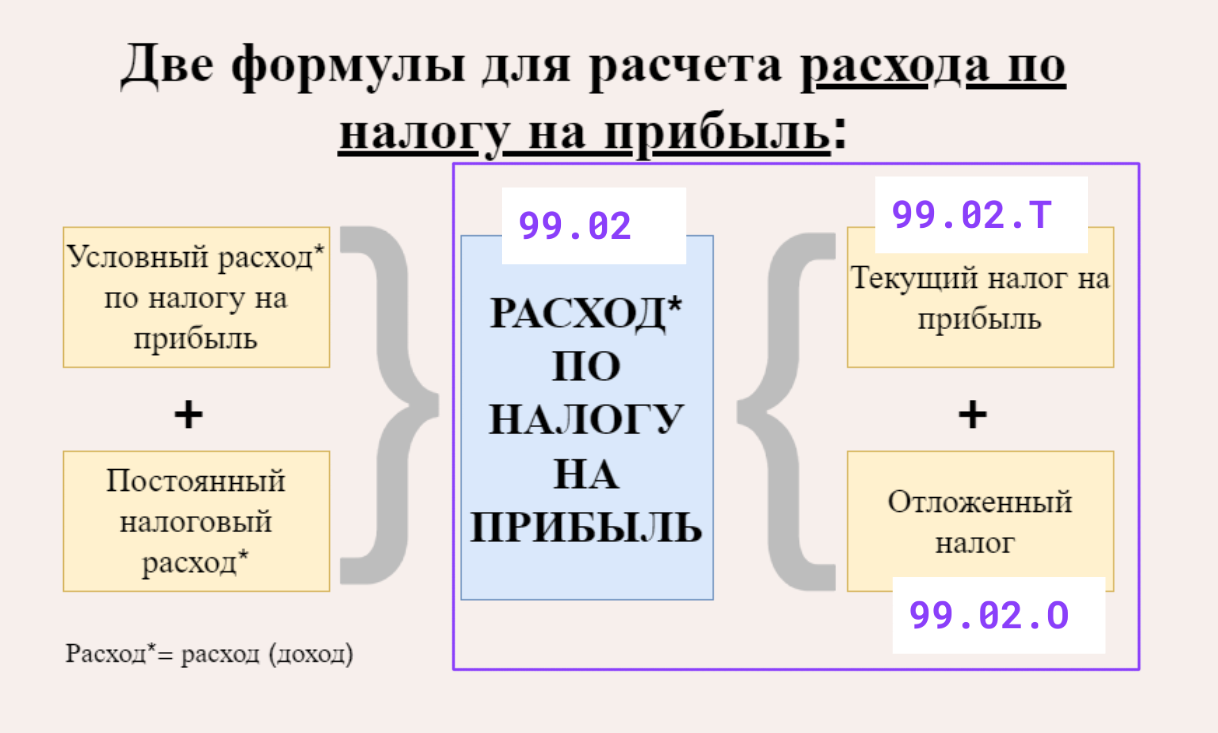 Две формулы для расчета расхода по налогу на прибыль:

Условный расход* по налогу на прибыль

+

Постоянный налоговый расход*

99.02

РАСХОД* ПО НАЛОГУ НА ПРИБЫЛЬ

99.02.Т

Текущий налог на прибыль

+

Отложенный налог

99.02.О

Расход*= расход (доход)